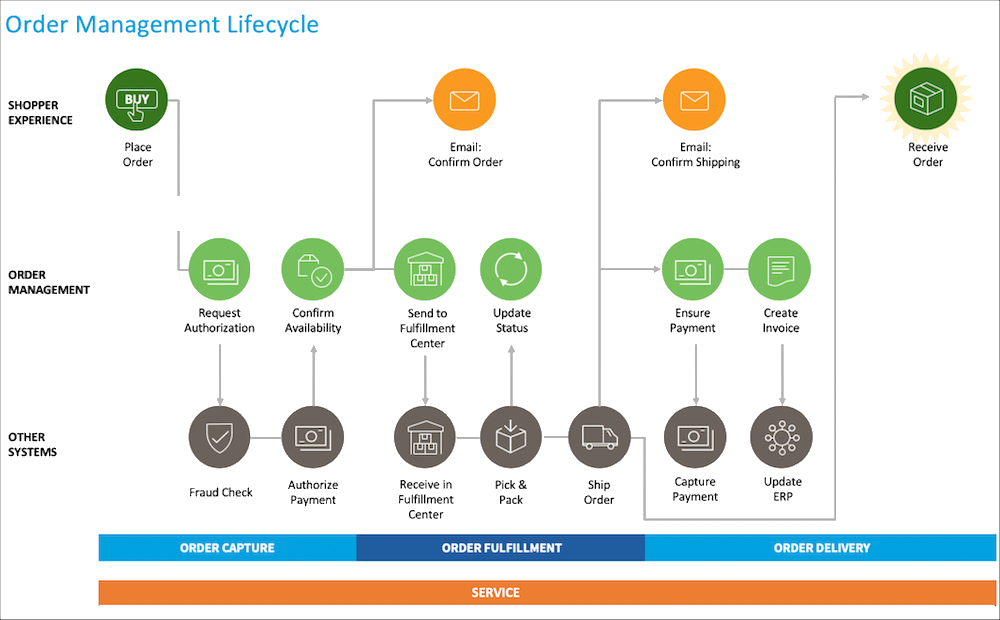 Order Management Lifecycle

SHOPPER EXPERIENCE

BUY

Place Order

Email: Confirm Order

Email: Confirm Shipping

Receive Order

ORDER MANAGEMENT

Request Authorization

Confirm Availability

Send to Fulfillment Center

Update Status

Ensure Payment

Create Invoice

OTHER SYSTEMS

Fraud Check

Authorize Payment

Receive in Fulfillment Center

Pick & Pack

Ship Order

Capture Payment

Update ERP

ORDER CAPTURE

ORDER FULFILLMENT

ORDER DELIVERY

SERVICE